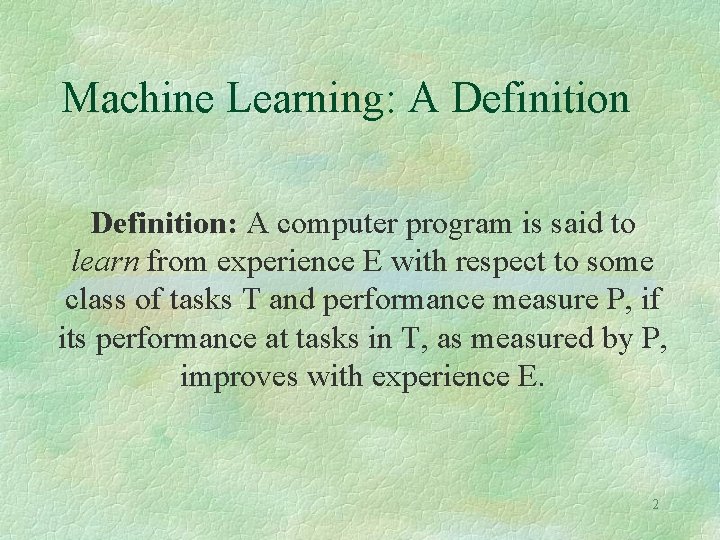 Machine Learning: A Definition

Definition: A computer program is said to learn from experience E with respect to some class of tasks T and performance measure P, if its performance at tasks in T, as measured by P, improves with experience E.

2